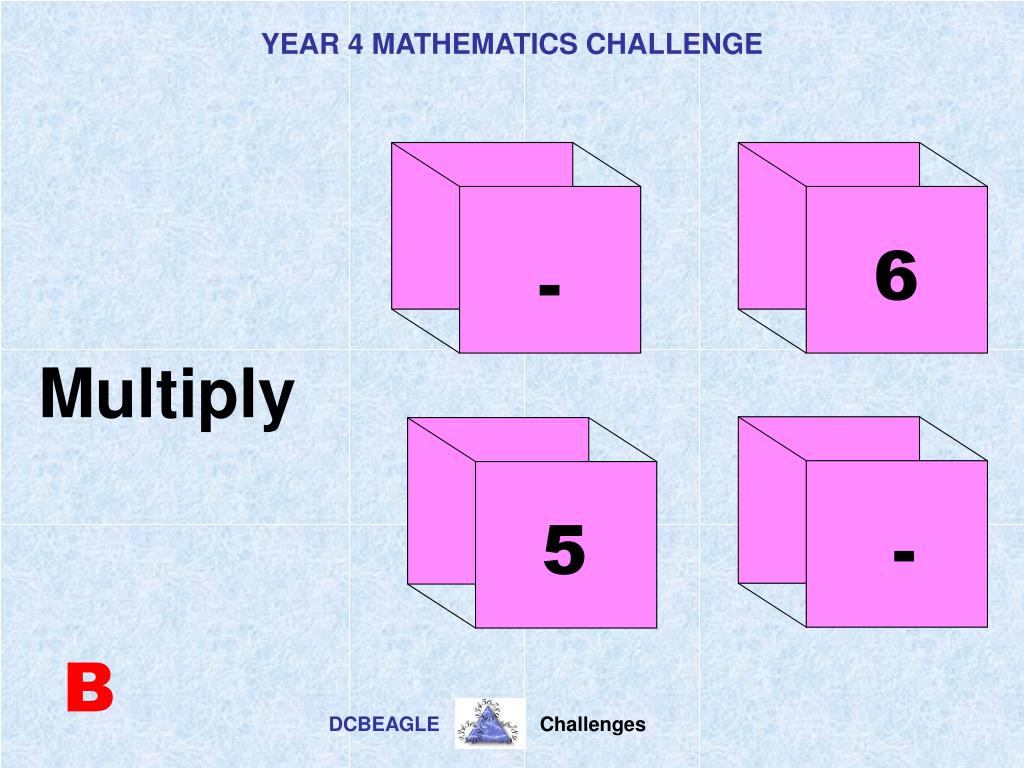 YEAR 4 MATHEMATICS CHALLENGE

-

6

Multiply

5

-

B

DCBEAGLE Challenges